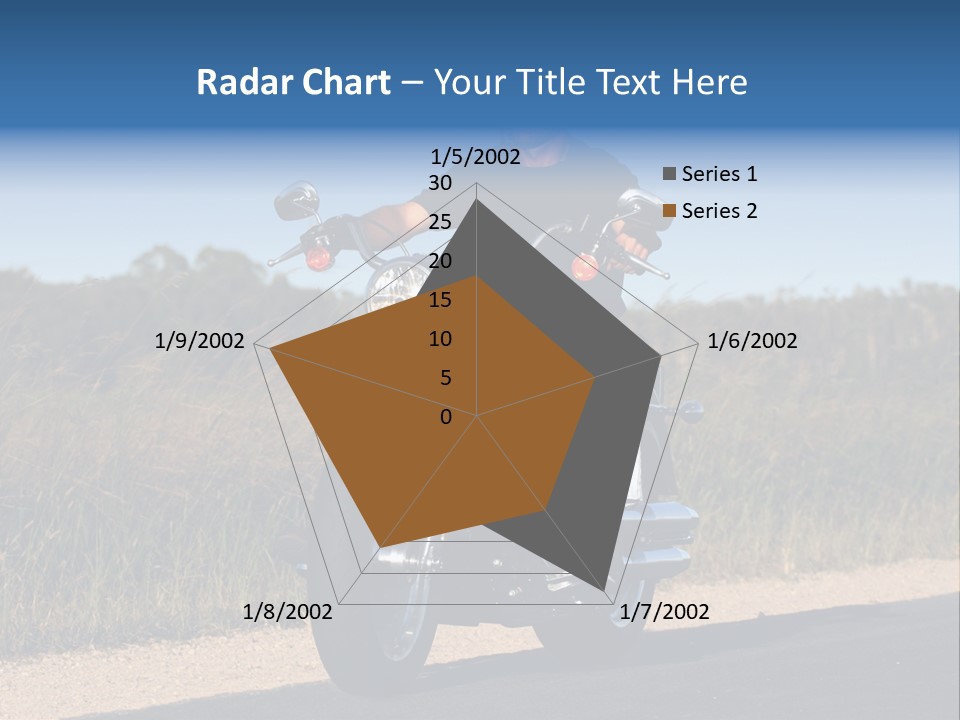 Radar Chart – Your Title Text Here

1/5/2002
30
25
20
15
10
5
0
1/6/2002
1/7/2002
1/8/2002
1/9/2002

Series 1
Series 2